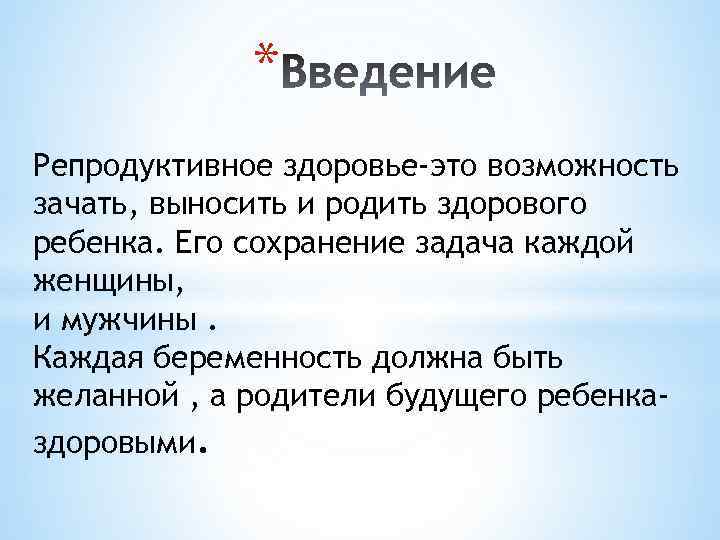 *Введение

Репродуктивное здоровье-это возможность зачать, выносить и родить здорового ребенка. Его сохранение задача каждой женщины,
и мужчины .
Каждая беременность должна быть желанной , а родители будущего ребенка-здоровыми.